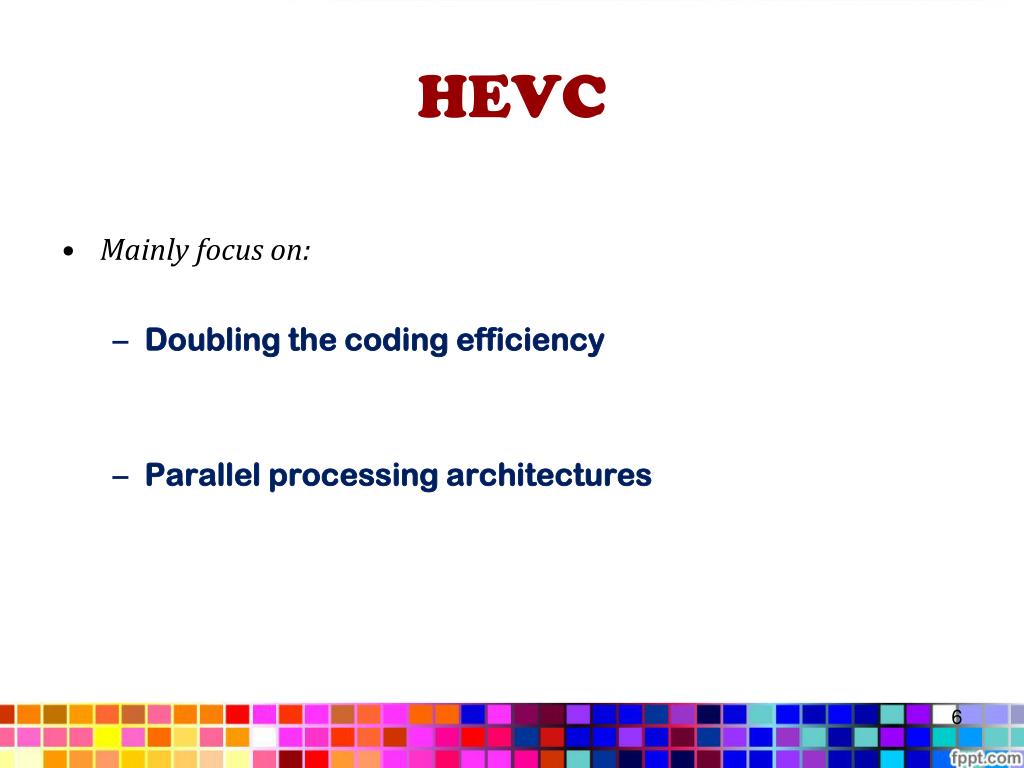 HEVC

• Mainly focus on:

– Doubling the coding efficiency

– Parallel processing architectures

6

fppt.com